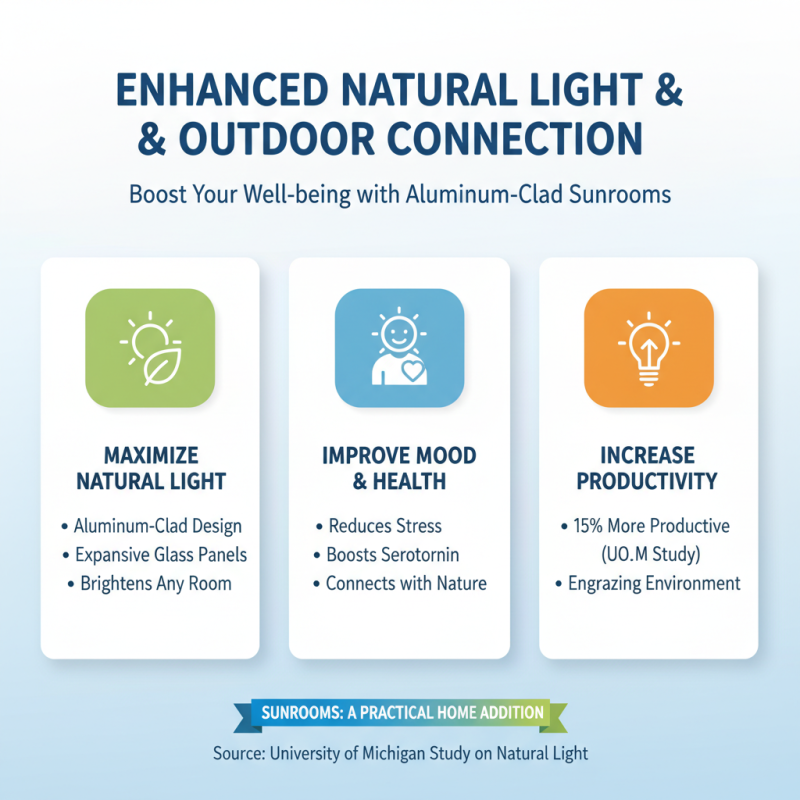 ENHANCED NATURAL LIGHT &
& OUTDOOR CONNECTION

Boost Your Well-being with Aluminum-Clad Sunrooms

MAXIMIZE NATURAL LIGHT

• Aluminum-Clad Design
• Expansive Glass Panels
• Brightens Any Room

IMPROVE MOOD & HEALTH

• Reduces Stress
• Boosts Serotornin
• Connects with Nature

INCREASE PRODUCTIVITY

• 15% More Productive (UO.M Study)
• Engrazing Environment

SUNROOMS: A PRACTICAL HOME ADDITION

Source: University of Michigan Study on Natural Light